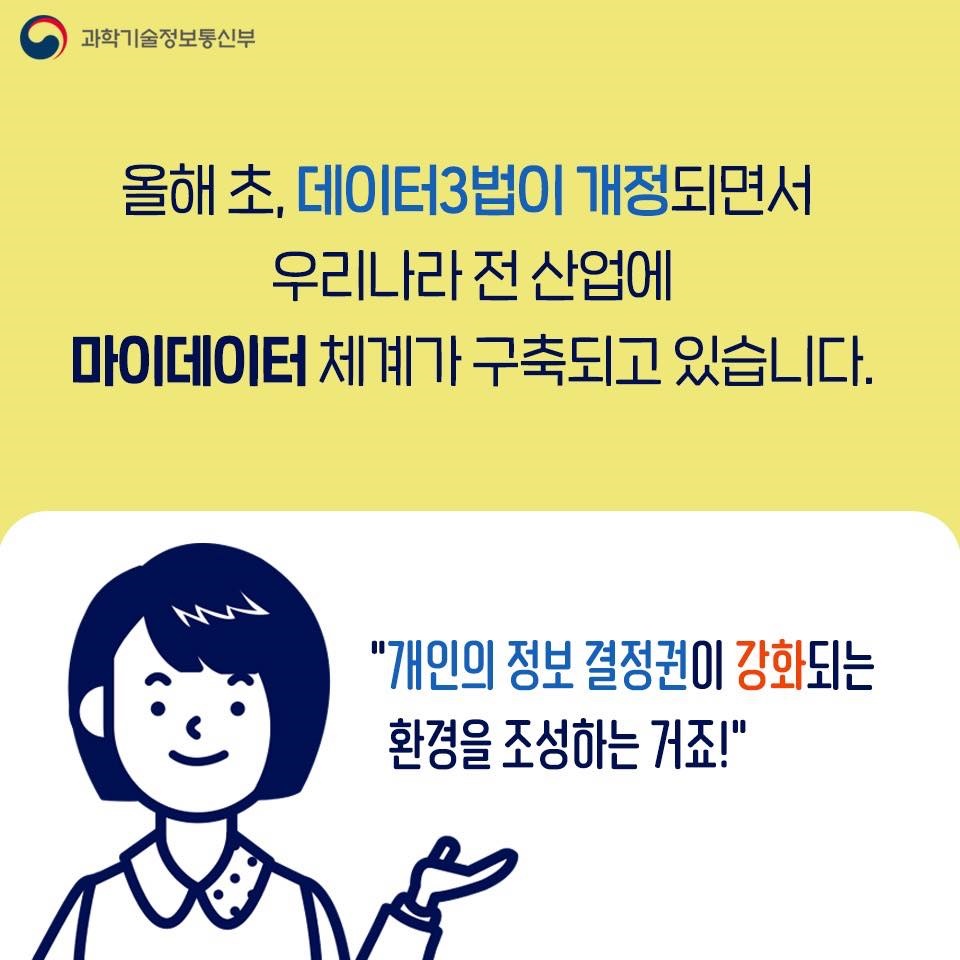 과학기술정보통신부

올해 초, 데이터3법이 개정되면서 우리나라 전 산업에 마이데이터 체계가 구축되고 있습니다.

"개인의 정보 결정권이 강화되는 환경을 조성하는 거죠!"